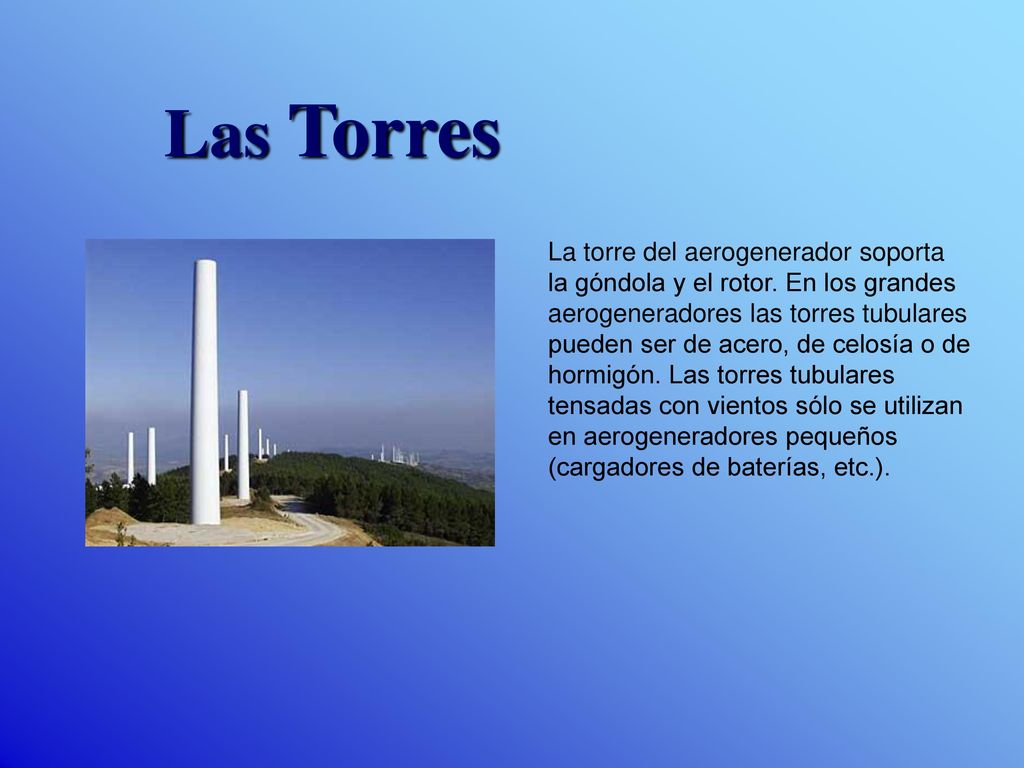 Las Torres

La torre del aerogenerador soporta la góndola y el rotor. En los grandes aerogeneradores las torres tubulares pueden ser de acero, de celosía o de hormigón. Las torres tubulares tensadas con vientos sólo se utilizan en aerogeneradores pequeños (cargadores de baterías, etc.).